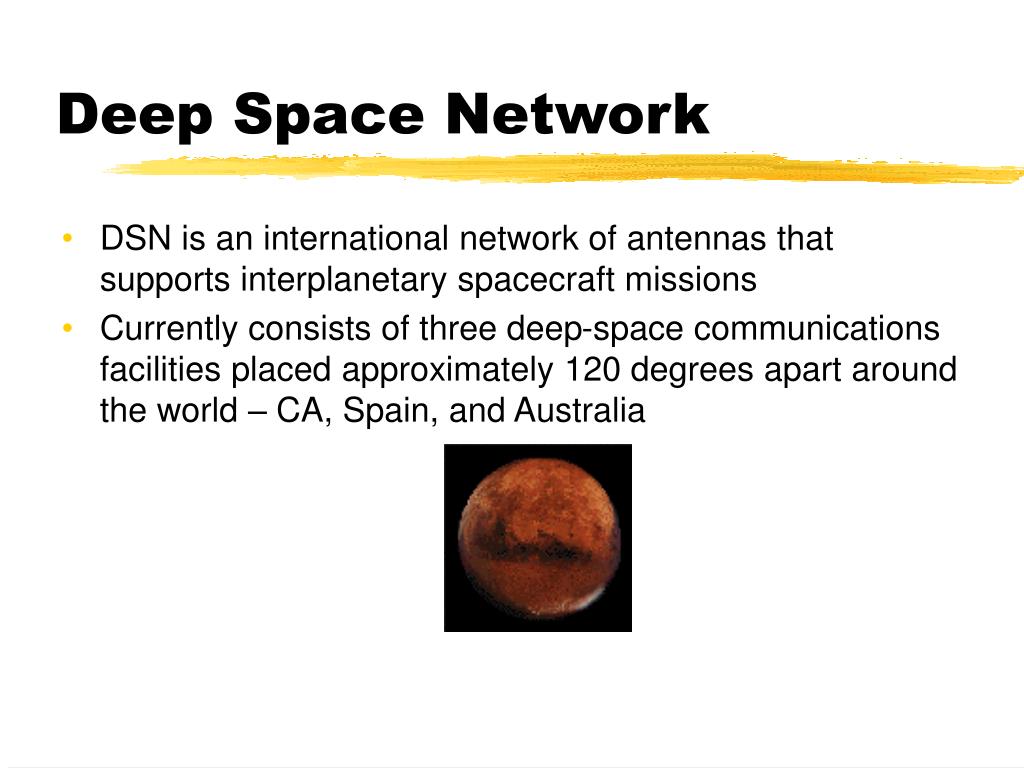 Deep Space Network

• DSN is an international network of antennas that supports interplanetary spacecraft missions
• Currently consists of three deep-space communications facilities placed approximately 120 degrees apart around the world – CA, Spain, and Australia